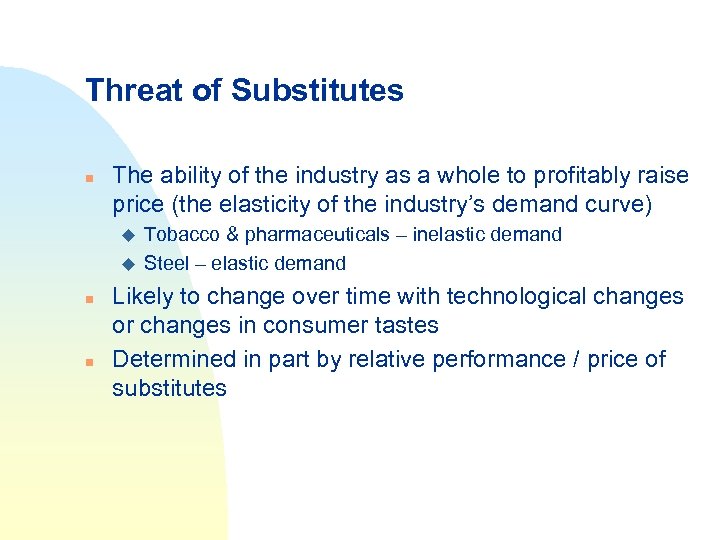 Threat of Substitutes

- The ability of the industry as a whole to profitably raise price (the elasticity of the industry's demand curve)
  - Tobacco & pharmaceuticals – inelastic demand
  - Steel – elastic demand
- Likely to change over time with technological changes or changes in consumer tastes
- Determined in part by relative performance / price of substitutes